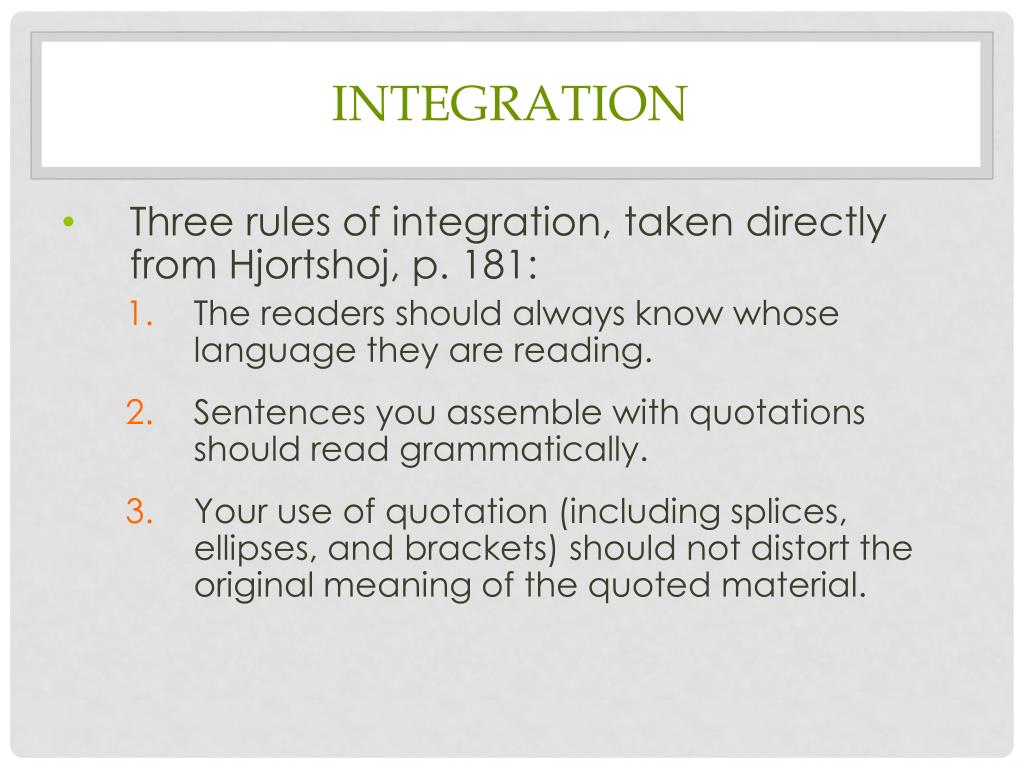 INTEGRATION

• Three rules of integration, taken directly from Hjortshoj, p. 181:

1. The readers should always know whose language they are reading.

2. Sentences you assemble with quotations should read grammatically.

3. Your use of quotation (including splices, ellipses, and brackets) should not distort the original meaning of the quoted material.